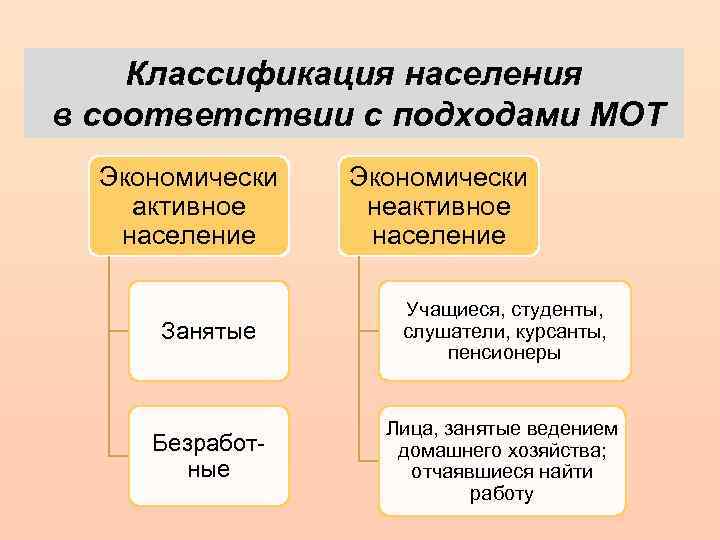 Классификация населения в соответствии с подходами МОТ

Экономически активное население

Занятые

Безработные

Экономически неактивное население

Учащиеся, студенты, слушатели, курсанты, пенсионеры

Лица, занятые ведением домашнего хозяйства; отчаявшиеся найти работу